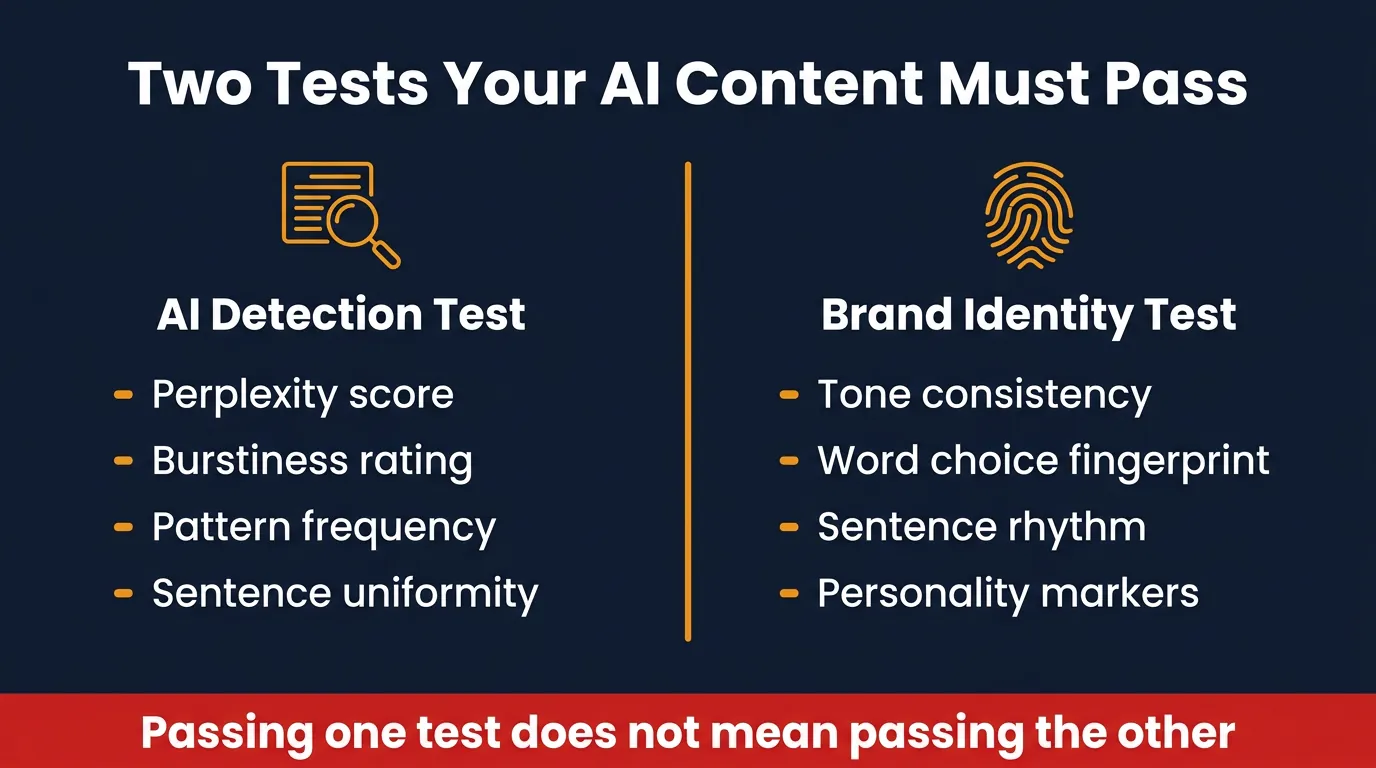 Two Tests Your AI Content Must Pass

AI Detection Test

- Perplexity score
- Burstiness rating
- Pattern frequency
- Sentence uniformity

Brand Identity Test

- Tone consistency
- Word choice fingerprint
- Sentence rhythm
- Personality markers

Passing one test does not mean passing the other